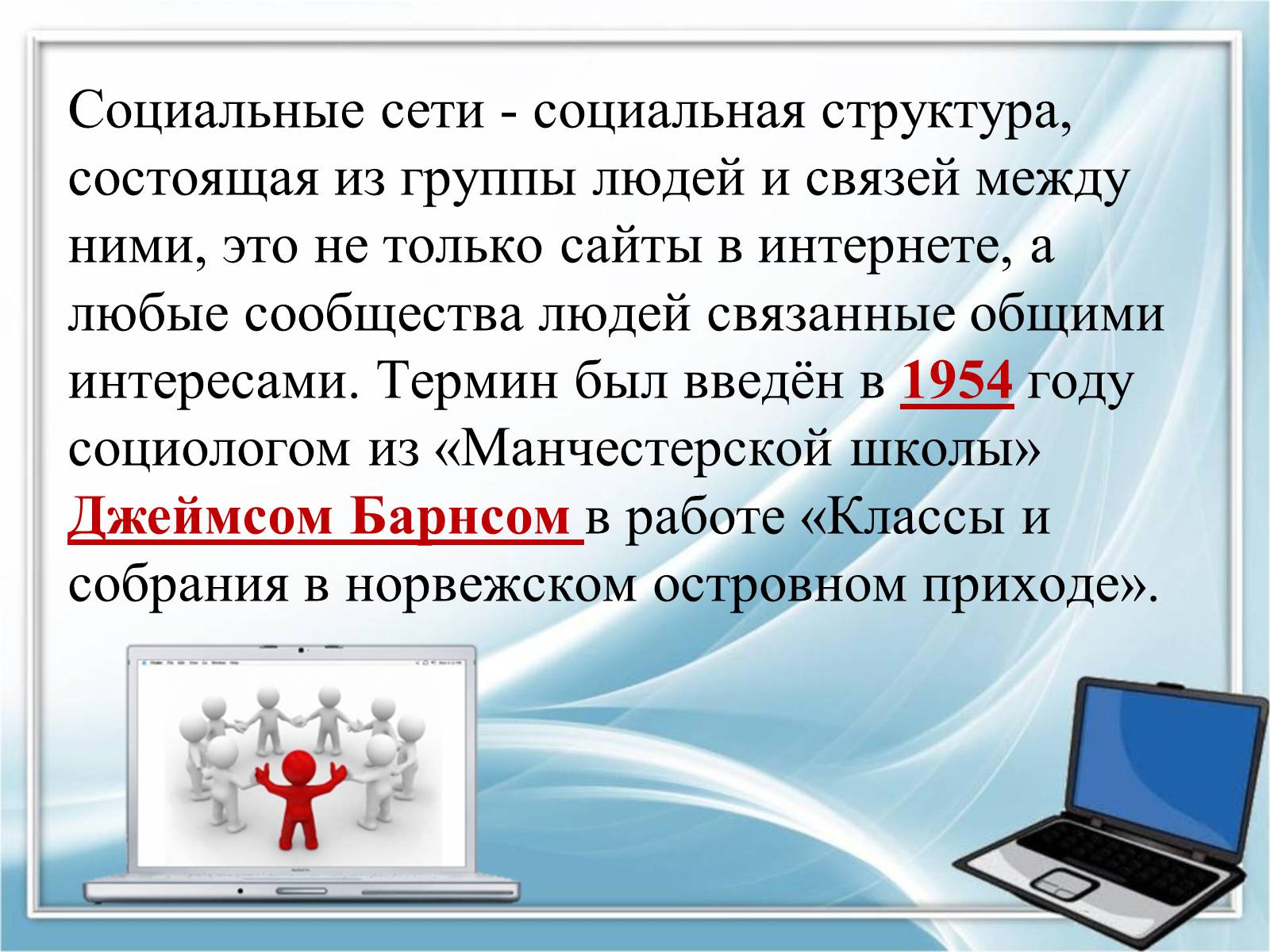 Социальные сети - социальная структура, состоящая из группы людей и связей между ними, это не только сайты в интернете, а любые сообщества людей связанные общими интересами. Термин был введён в 1954 году социологом из «Манчестерской школы» Джеймсом Барнсом в работе «Классы и собрания в норвежском островном приходе».